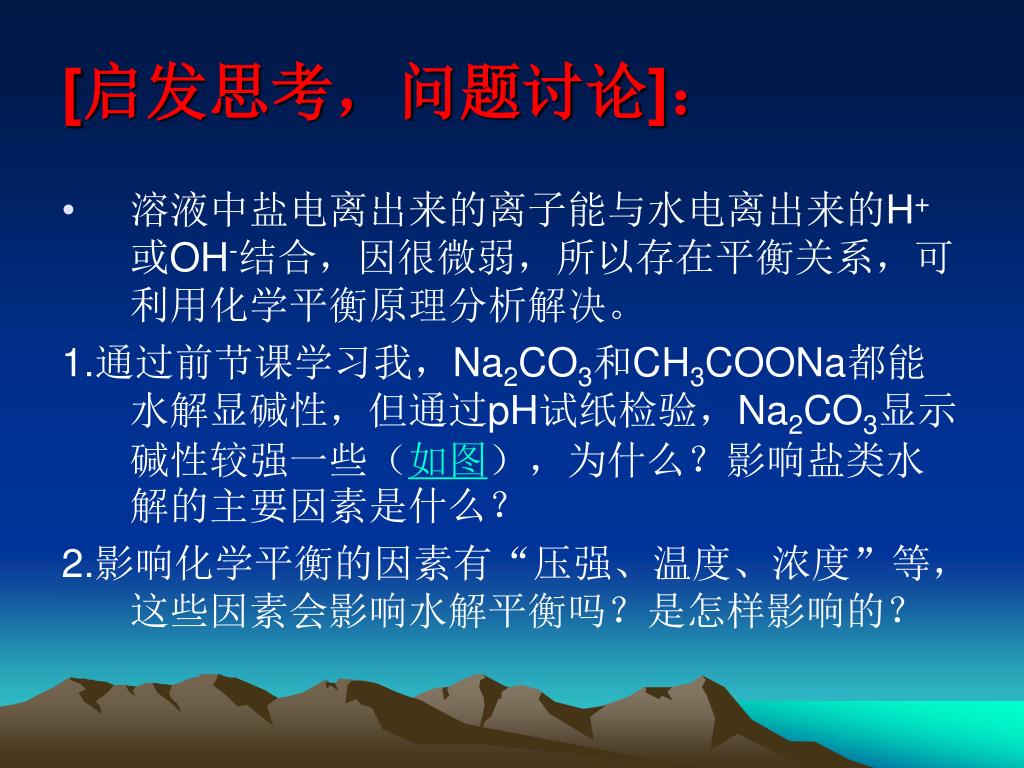 [启发思考，问题讨论]：

• 溶液中盐电离出来的离子能与水电离出来的$H^+$或$OH^-$结合，因很微弱，所以存在平衡关系，可利用化学平衡原理分析解决。

1.通过前节课学习我，$Na_2CO_3$和$CH_3COONa$都能水解显碱性，但通过pH试纸检验，$Na_2CO_3$显示碱性较强一些（如图），为什么？影响盐类水解的主要因素是什么？

2.影响化学平衡的因素有“压强、温度、浓度”等，这些因素会影响水解平衡吗？是怎样影响的？